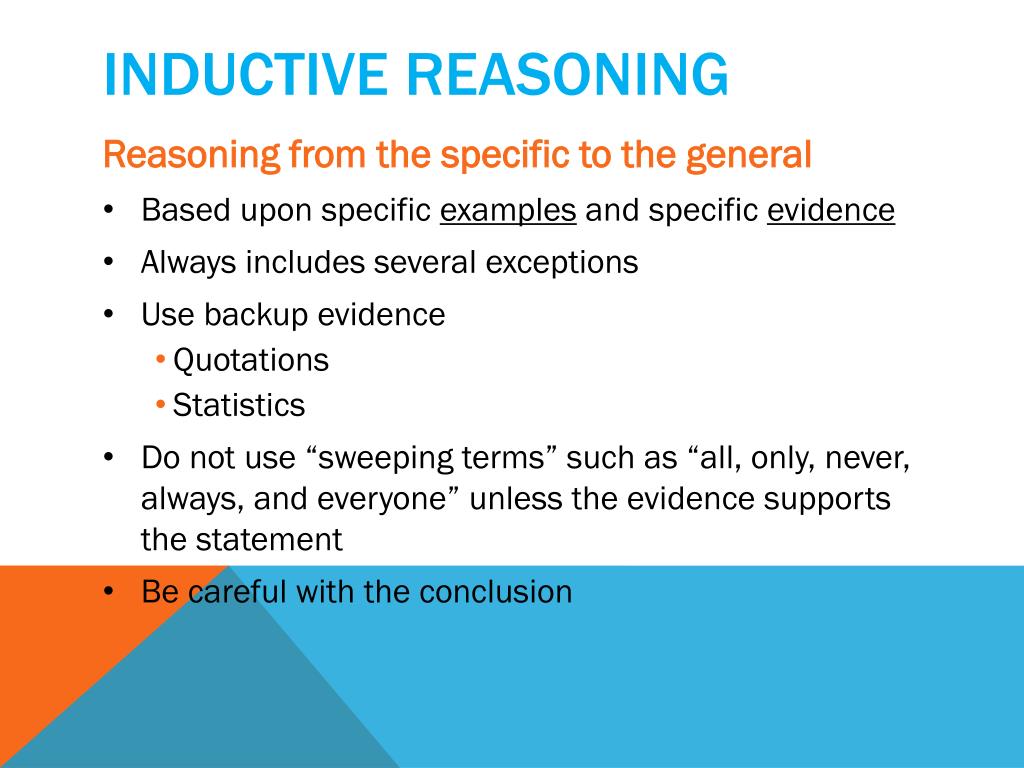 INDUCTIVE REASONING

Reasoning from the specific to the general

• Based upon specific examples and specific evidence
• Always includes several exceptions
• Use backup evidence
  • Quotations
  • Statistics
• Do not use “sweeping terms” such as “all, only, never, always, and everyone” unless the evidence supports the statement
• Be careful with the conclusion